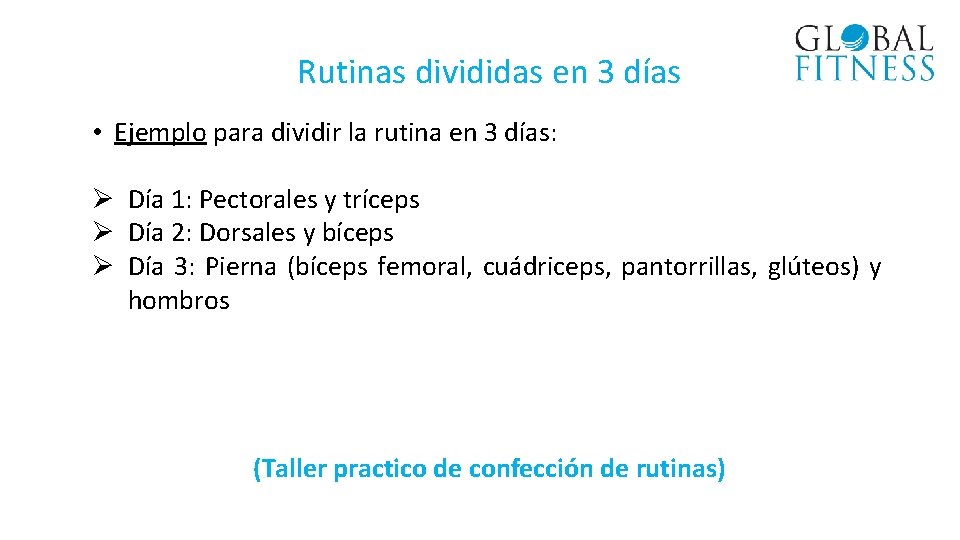 GLOBAL FITNESS

Rutinas divididas en 3 días

• Ejemplo para dividir la rutina en 3 días:

➢ Día 1: Pectorales y tríceps
➢ Día 2: Dorsales y bíceps
➢ Día 3: Pierna (bíceps femoral, cuádriceps, pantorrillas, glúteos) y hombros

(Taller practico de confección de rutinas)